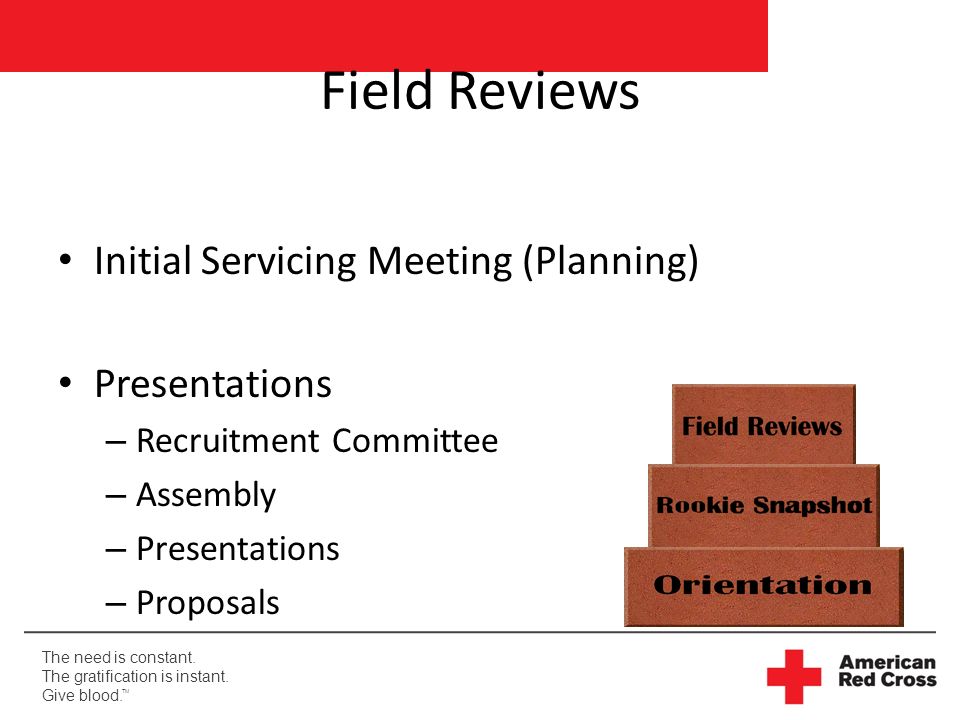 Field Reviews

• Initial Servicing Meeting (Planning)

• Presentations
– Recruitment Committee
– Assembly
– Presentations
– Proposals

Field Reviews
Rookie Snapshot
Orientation

The need is constant.
The gratification is instant.
Give blood.™

American Red Cross